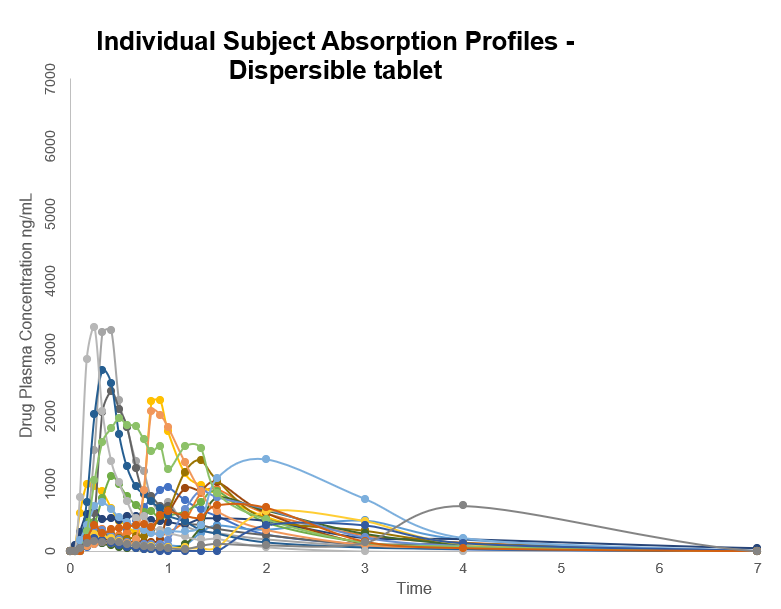 Individual Subject Absorption Profiles - Dispersible tablet

Drug Plasma Concentration ng/mL

7000
6000
5000
4000
3000
2000
1000
0

0 1 2 3 4 5 6 7

Time